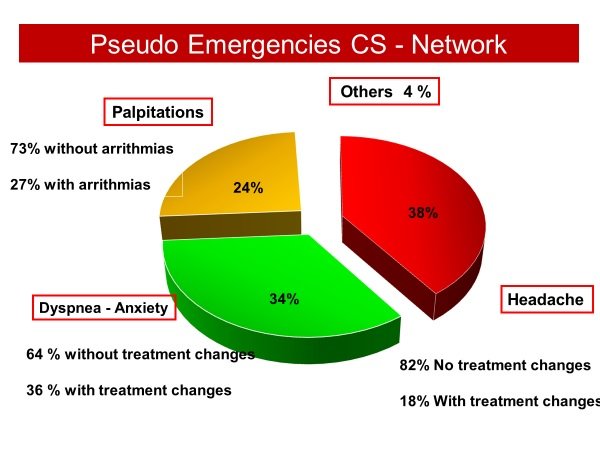 Pseudo Emergencies CS - Network

Others 4 %

Palpitations

73% without arrithmias

27% with arrithmias

24%

38%

34%

Dyspnea - Anxiety

Headache

64 % without treatment changes

36 % with treatment changes

82% No treatment changes

18% With treatment changes